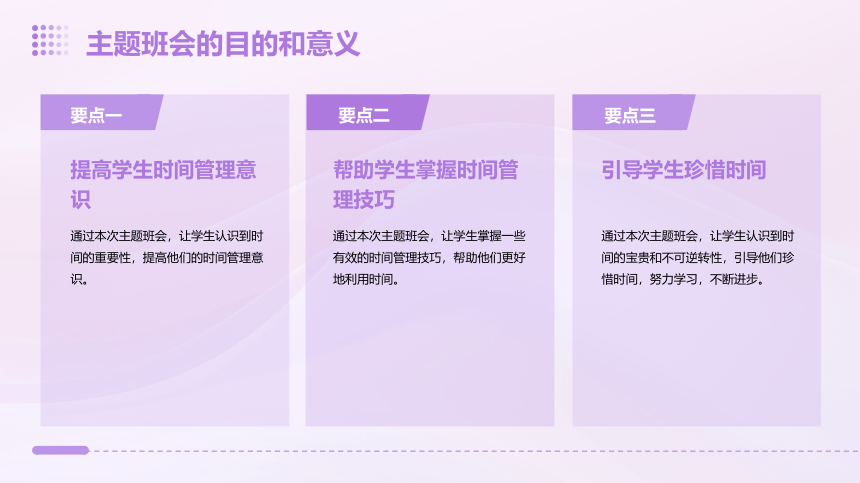 主题班会的目的和意义

要点一

提高学生时间管理意识

通过本次主题班会，让学生认识到时间的重要性，提高他们的时间管理意识。

要点二

帮助学生掌握时间管理技巧

通过本次主题班会，让学生掌握一些有效的时间管理技巧，帮助他们更好地利用时间。

要点三

引导学生珍惜时间

通过本次主题班会，让学生认识到时间的宝贵和不可逆转性，引导他们珍惜时间，努力学习，不断进步。